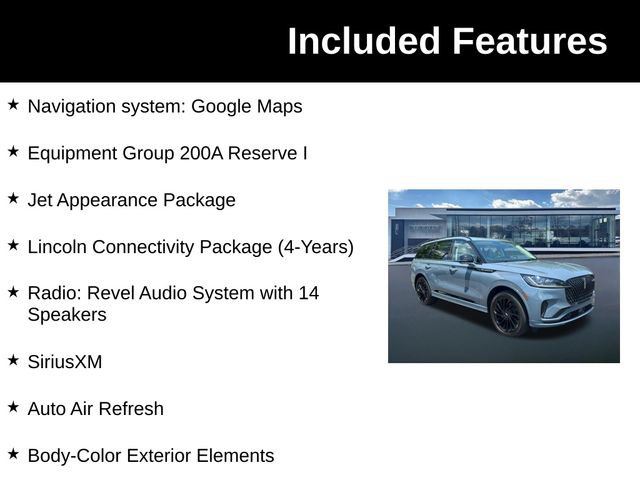 Included Features

★ Navigation system: Google Maps

★ Equipment Group 200A Reserve I

★ Jet Appearance Package

★ Lincoln Connectivity Package (4-Years)

★ Radio: Revel Audio System with 14 Speakers

★ SiriusXM

★ Auto Air Refresh

★ Body-Color Exterior Elements